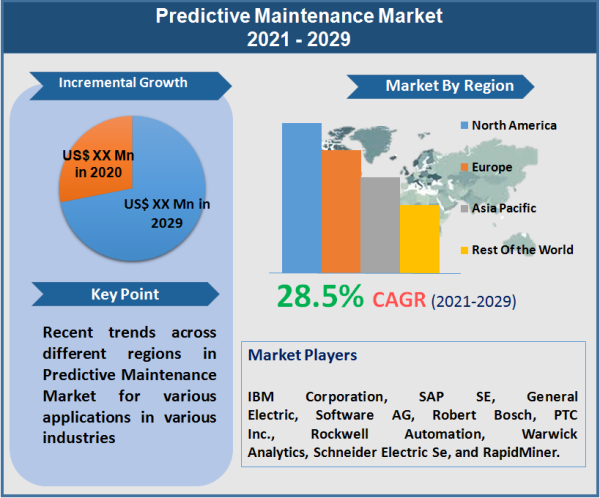 Predictive Maintenance Market
2021 - 2029

Incremental Growth

US$ XX Mn in 2020

US$ XX Mn in 2029

Key Point

Recent trends across different regions in Predictive Maintenance Market for various applications in various industries

Market By Region

North America

Europe

Asia Pacific

Rest Of the World

28.5% CAGR (2021-2029)

Market Players

IBM Corporation, SAP SE, General Electric, Software AG, Robert Bosch, PTC Inc., Rockwell Automation, Warwick Analytics, Schneider Electric Se, and RapidMiner.